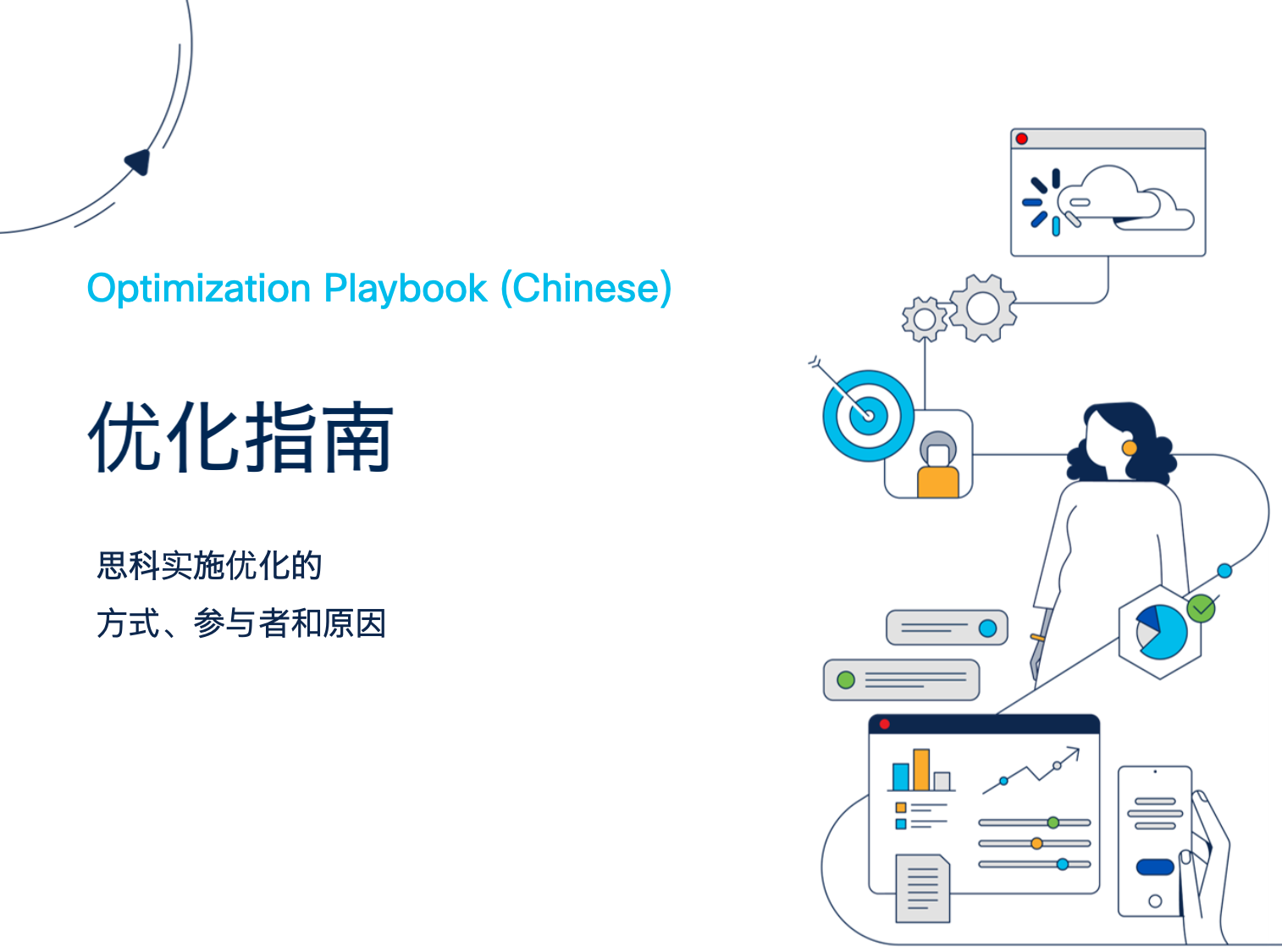 Optimization Playbook (Chinese)

优化指南

思科实施优化的
方式、参与者和原因